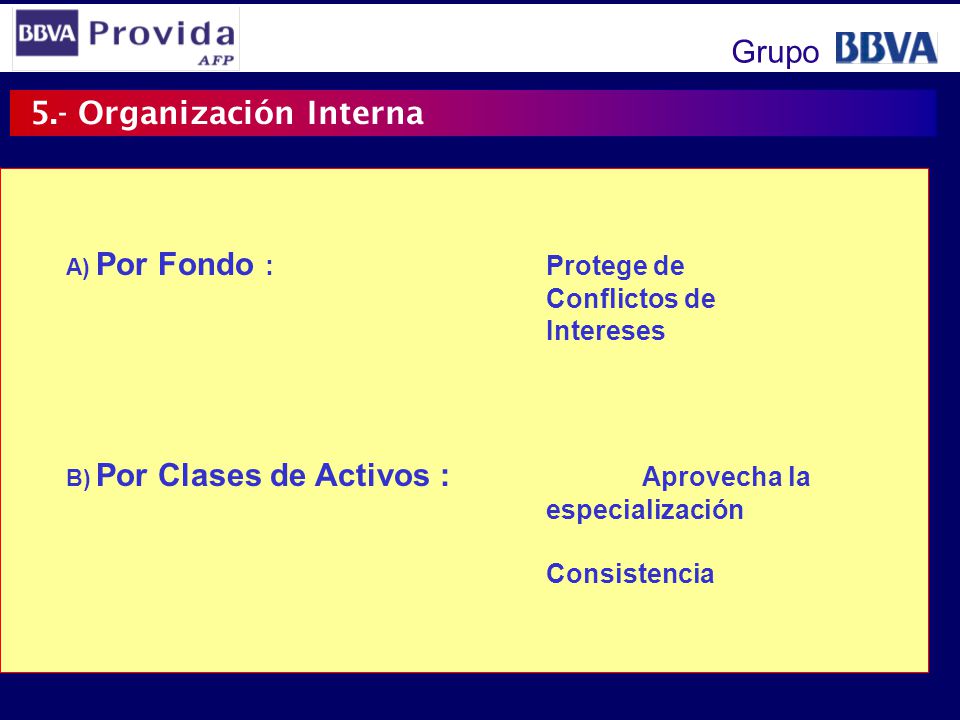 BBVA Provida AFP

Grupo BBVA

5.- Organización Interna

A) Por Fondo :

Protege de Conflictos de Intereses

B) Por Clases de Activos :

Aprovecha la especialización

Consistencia